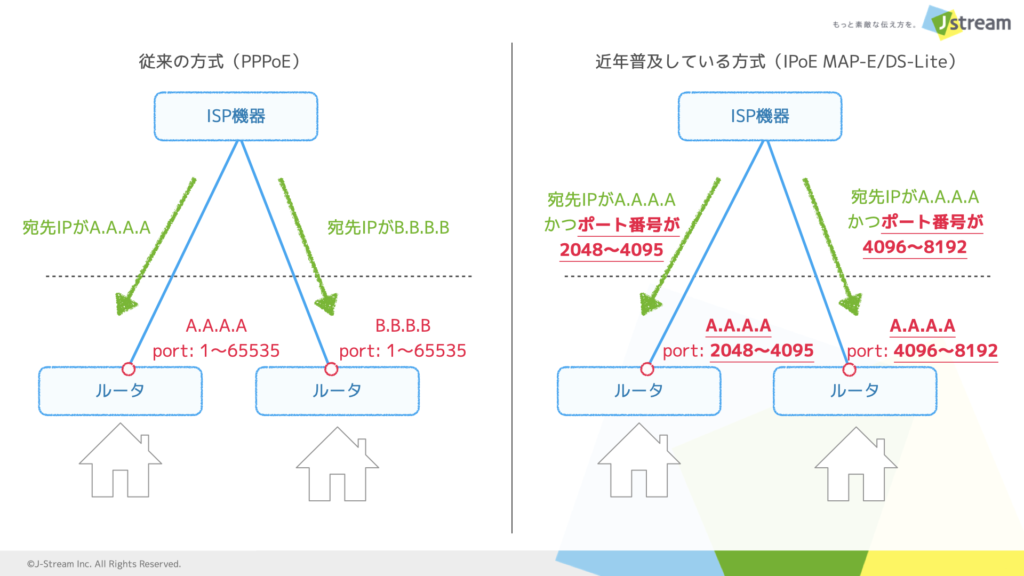 もっと素敵な伝え方を。 Jstream

従来の方式（PPPoE）

ISP機器

宛先IPがA.A.A.A

宛先IPがB.B.B.B

A.A.A.A
port: 1〜65535

B.B.B.B
port: 1〜65535

ルータ

ルータ

近年普及している方式（IPoE MAP-E/DS-Lite）

ISP機器

宛先IPがA.A.A.A
かつポート番号が
2048〜4095

宛先IPがA.A.A.A
かつポート番号が
4096〜8192

A.A.A.A
port: 2048〜4095

A.A.A.A
port: 4096〜8192

ルータ

ルータ

©J-Stream Inc. All Rights Reserved.